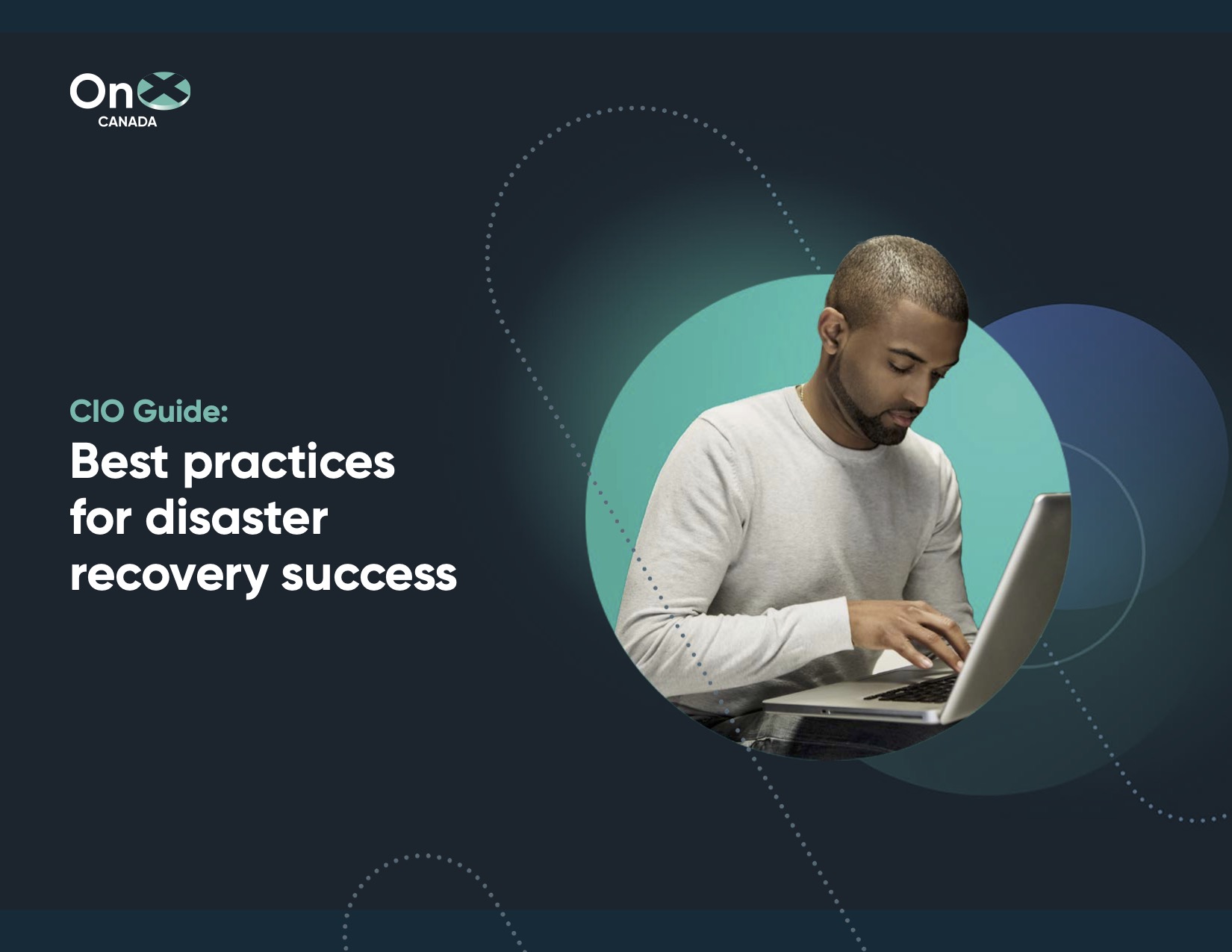 OnX
CANADA

CIO Guide:
Best practices for disaster recovery success